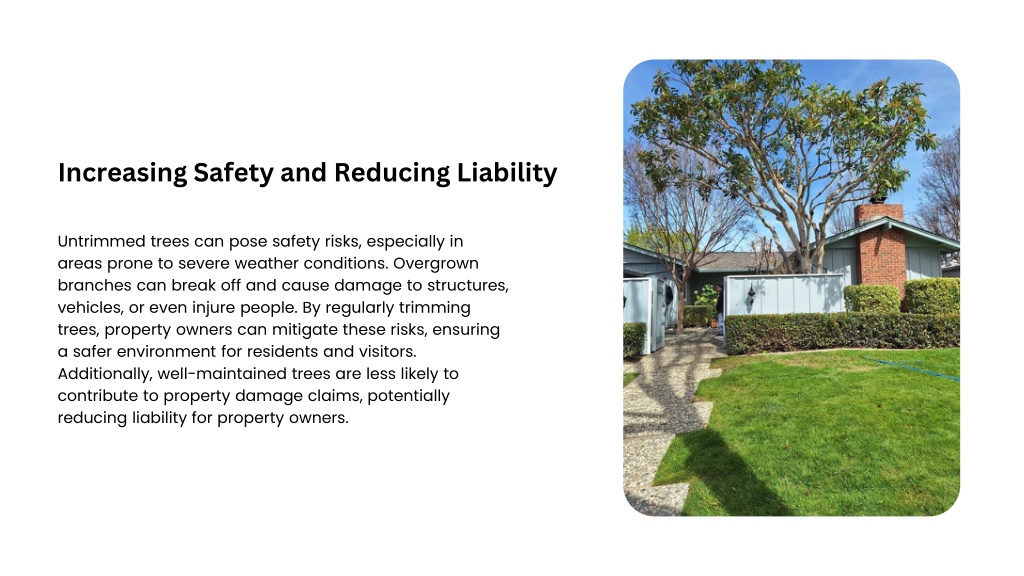 Increasing Safety and Reducing Liability

Untrimmed trees can pose safety risks, especially in areas prone to severe weather conditions. Overgrown branches can break off and cause damage to structures, vehicles, or even injure people. By regularly trimming trees, property owners can mitigate these risks, ensuring a safer environment for residents and visitors. Additionally, well-maintained trees are less likely to contribute to property damage claims, potentially reducing liability for property owners.